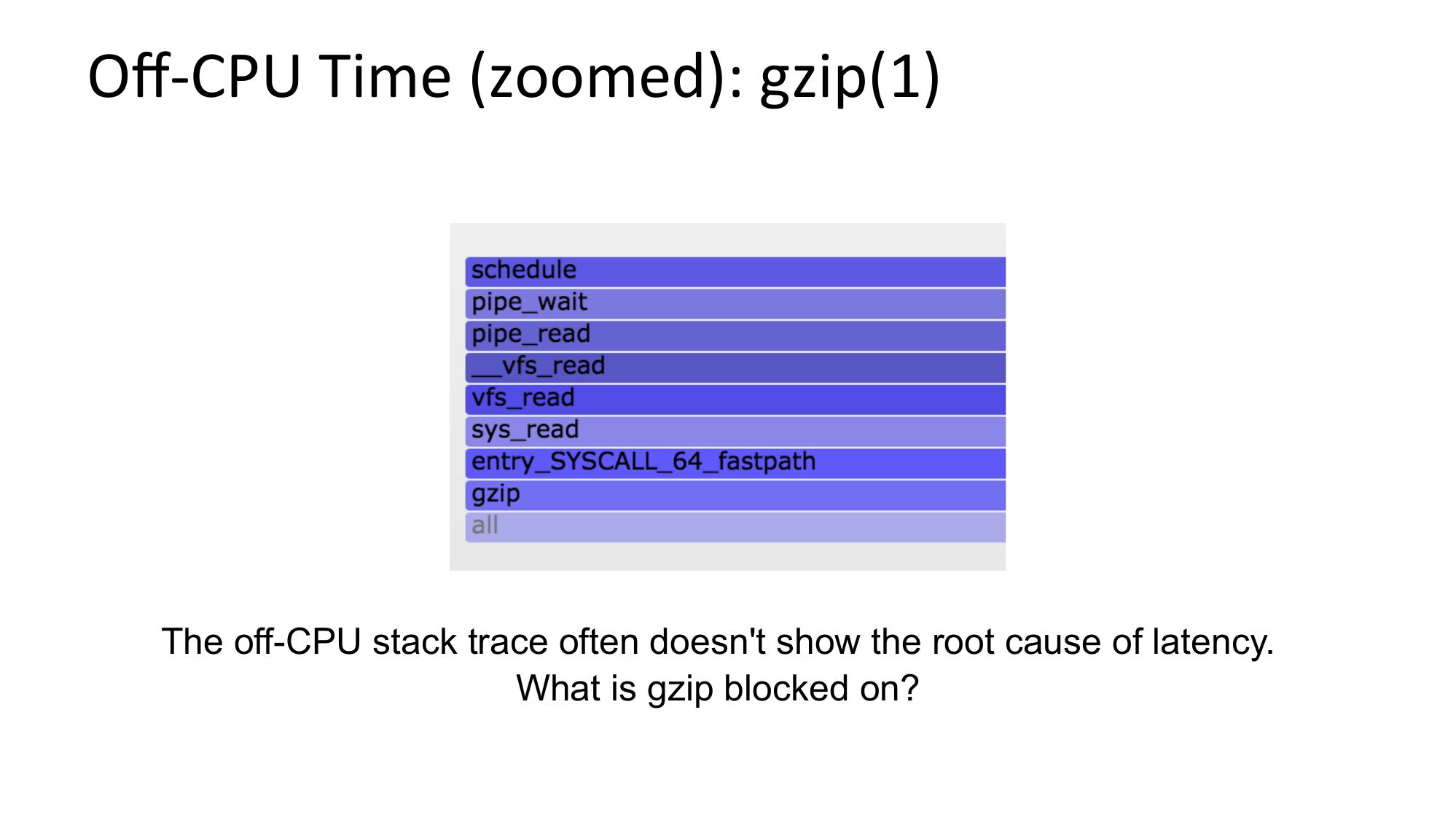 Off-CPU Time (zoomed): gzip(1)

schedule
pipe_wait
pipe_read
__vfs_read
vfs_read
sys_read
entry_SYSCALL_64_fastpath
gzip
all

The off-CPU stack trace often doesn't show the root cause of latency.
What is gzip blocked on?